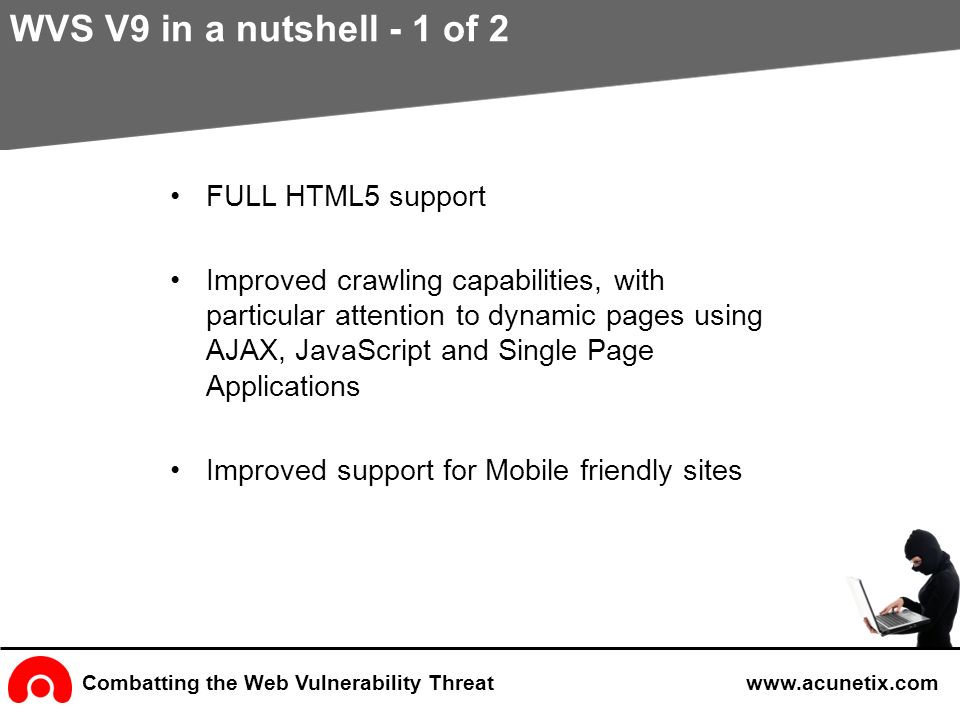 WVS V9 in a nutshell - 1 of 2

• FULL HTML5 support

• Improved crawling capabilities, with particular attention to dynamic pages using AJAX, JavaScript and Single Page Applications

• Improved support for Mobile friendly sites

Combatting the Web Vulnerability Threat

www.acunetix.com